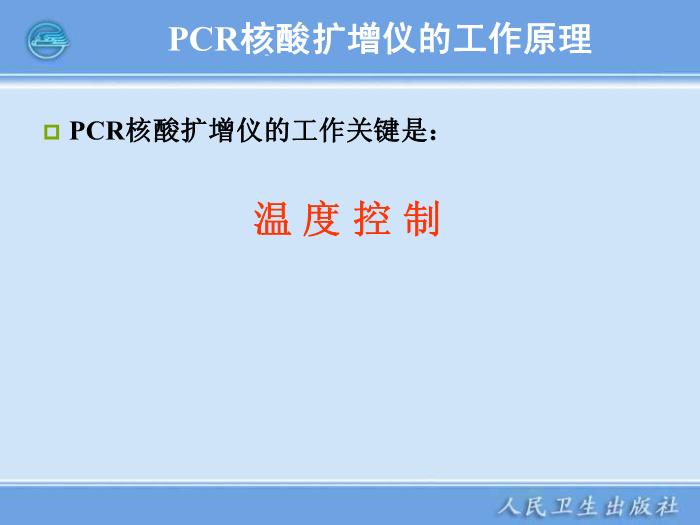 PCR核酸扩增仪的工作原理

PCR核酸扩增仪的工作关键是：

温 度 控 制

人民卫生出版社